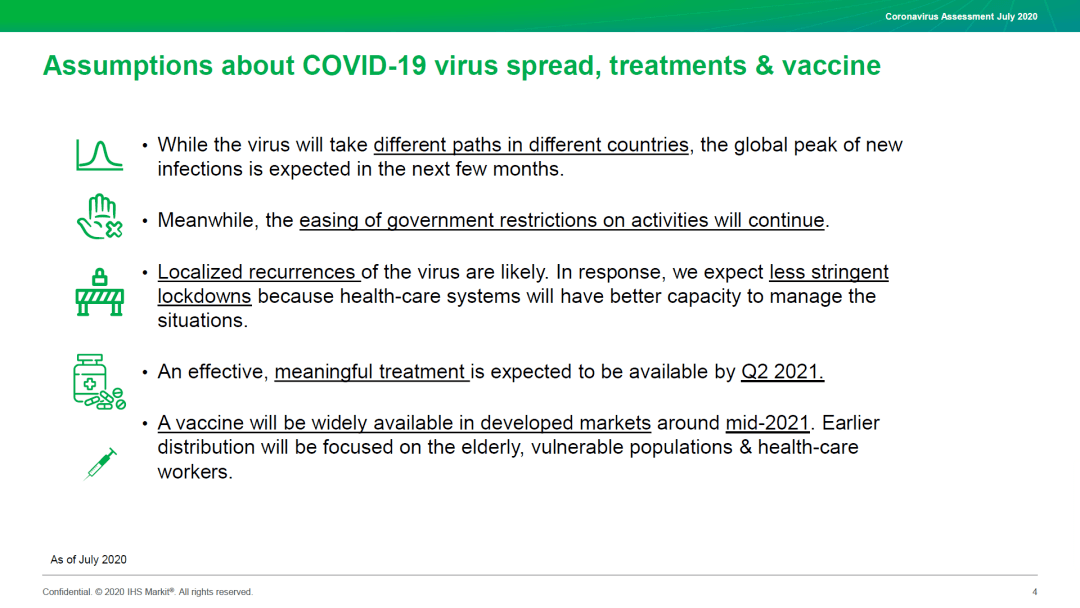 Coronavirus Assessment July 2020

Assumptions about COVID-19 virus spread, treatments & vaccine

• While the virus will take different paths in different countries, the global peak of new infections is expected in the next few months.

• Meanwhile, the easing of government restrictions on activities will continue.

• Localized recurrences of the virus are likely. In response, we expect less stringent lockdowns because health-care systems will have better capacity to manage the situations.

• An effective, meaningful treatment is expected to be available by Q2 2021.

• A vaccine will be widely available in developed markets around mid-2021. Earlier distribution will be focused on the elderly, vulnerable populations & health-care workers.

As of July 2020

Confidential. © 2020 IHS Markit®. All rights reserved.

4